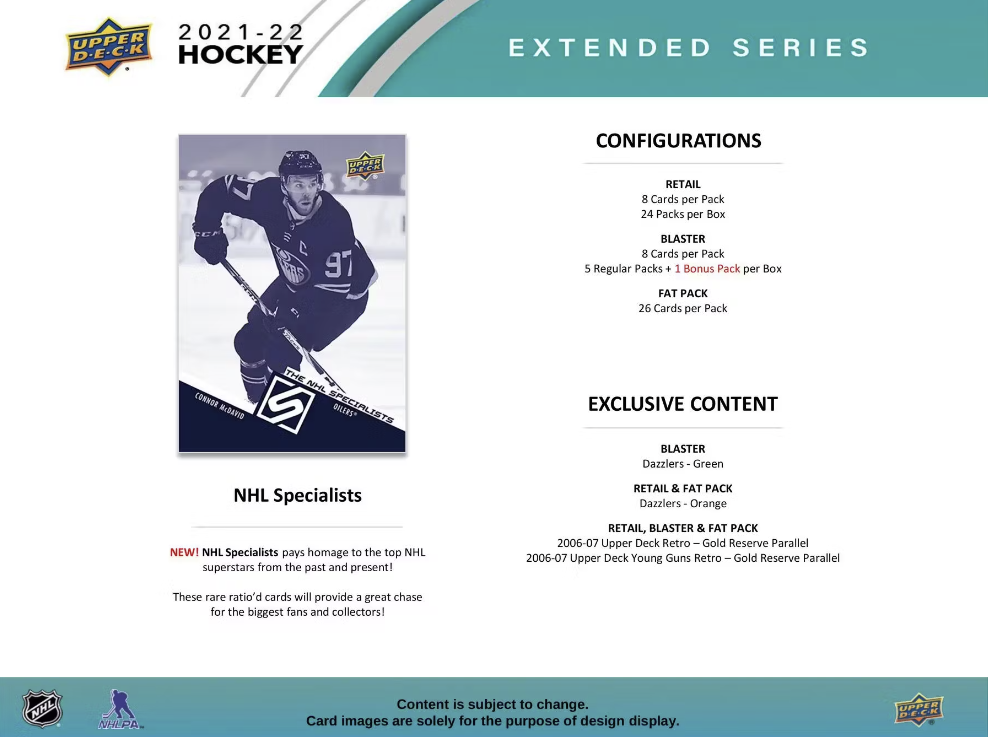 UPPER DECK

2021-22 HOCKEY

EXTENDED SERIES

UPPER DECK

97

THE NHL SPECIALISTS

CONNOR McDAVID OILERS

NHL Specialists

NEW! NHL Specialists pays homage to the top NHL superstars from the past and present!

These rare ratio'd cards will provide a great chase for the biggest fans and collectors!

CONFIGURATIONS

RETAIL
8 Cards per Pack
24 Packs per Box

BLASTER
8 Cards per Pack
5 Regular Packs + 1 Bonus Pack per Box

FAT PACK
26 Cards per Pack

EXCLUSIVE CONTENT

BLASTER
Dazzlers - Green

RETAIL & FAT PACK
Dazzlers - Orange

RETAIL, BLASTER & FAT PACK
2006-07 Upper Deck Retro – Gold Reserve Parallel
2006-07 Upper Deck Young Guns Retro – Gold Reserve Parallel

NHL

NHLPA

Content is subject to change.
Card images are solely for the purpose of design display.

UPPER DECK